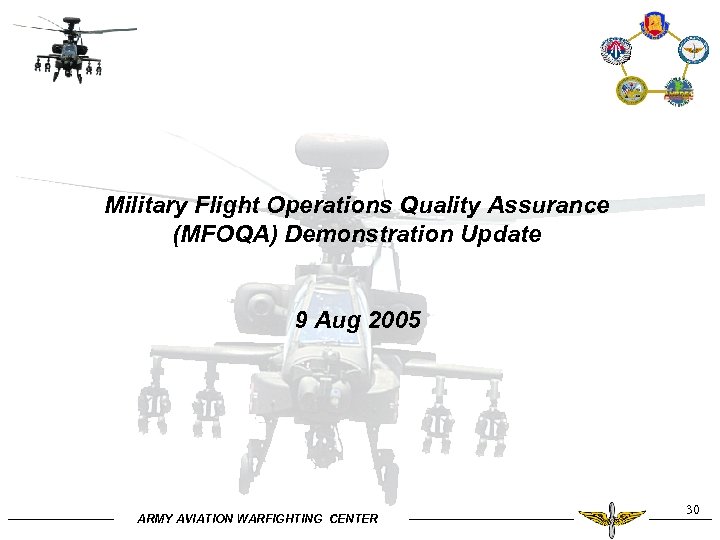 Military Flight Operations Quality Assurance (MFOQA) Demonstration Update

9 Aug 2005

ARMY AVIATION WARFIGHTING CENTER

30